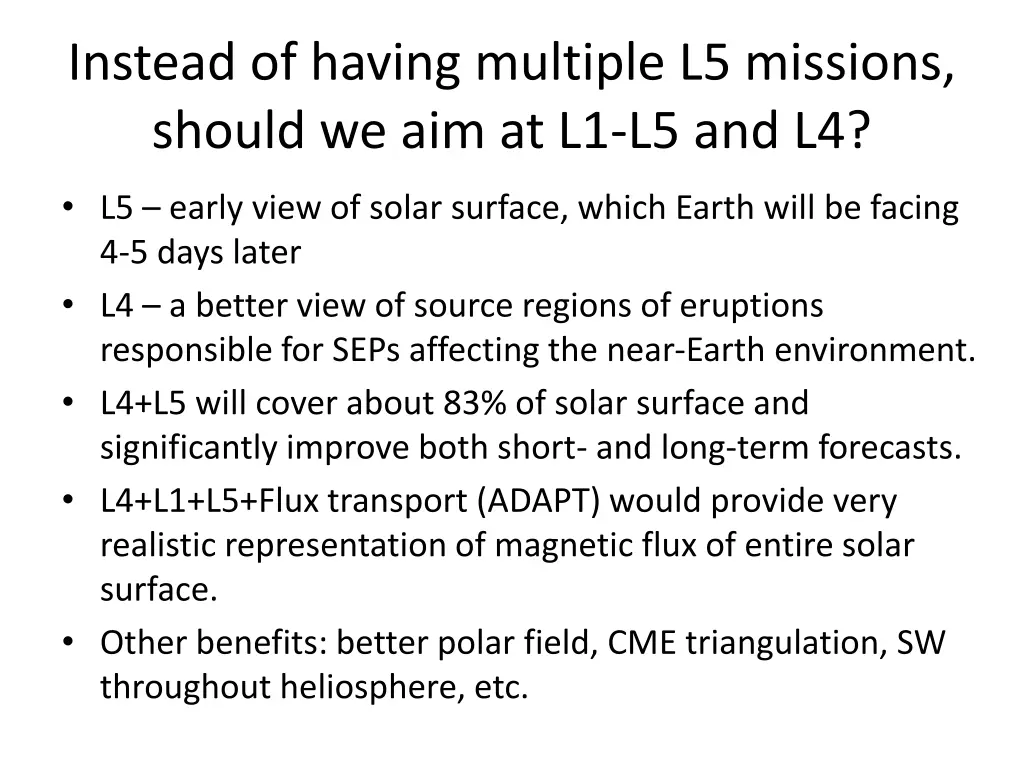 Instead of having multiple L5 missions, should we aim at L1-L5 and L4?

• L5 – early view of solar surface, which Earth will be facing 4-5 days later
• L4 – a better view of source regions of eruptions responsible for SEPs affecting the near-Earth environment.
• L4+L5 will cover about 83% of solar surface and significantly improve both short- and long-term forecasts.
• L4+L1+L5+Flux transport (ADAPT) would provide very realistic representation of magnetic flux of entire solar surface.
• Other benefits: better polar field, CME triangulation, SW throughout heliosphere, etc.